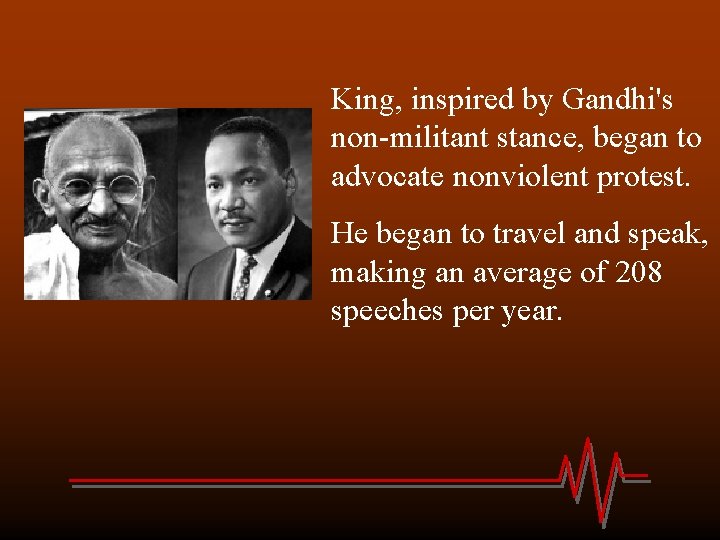 King, inspired by Gandhi's non-militant stance, began to advocate nonviolent protest.

He began to travel and speak, making an average of 208 speeches per year.